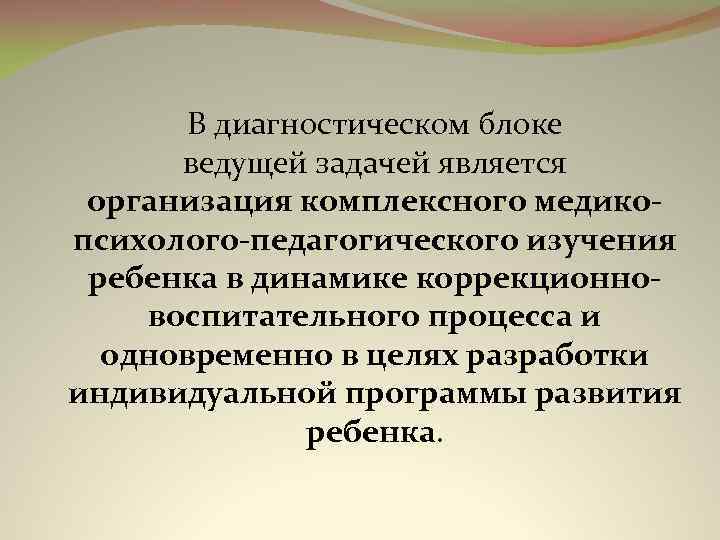 В диагностическом блоке ведущей задачей является организация комплексного медико-психолого-педагогического изучения ребенка в динамике коррекционно-воспитательного процесса и одновременно в целях разработки индивидуальной программы развития ребенка.